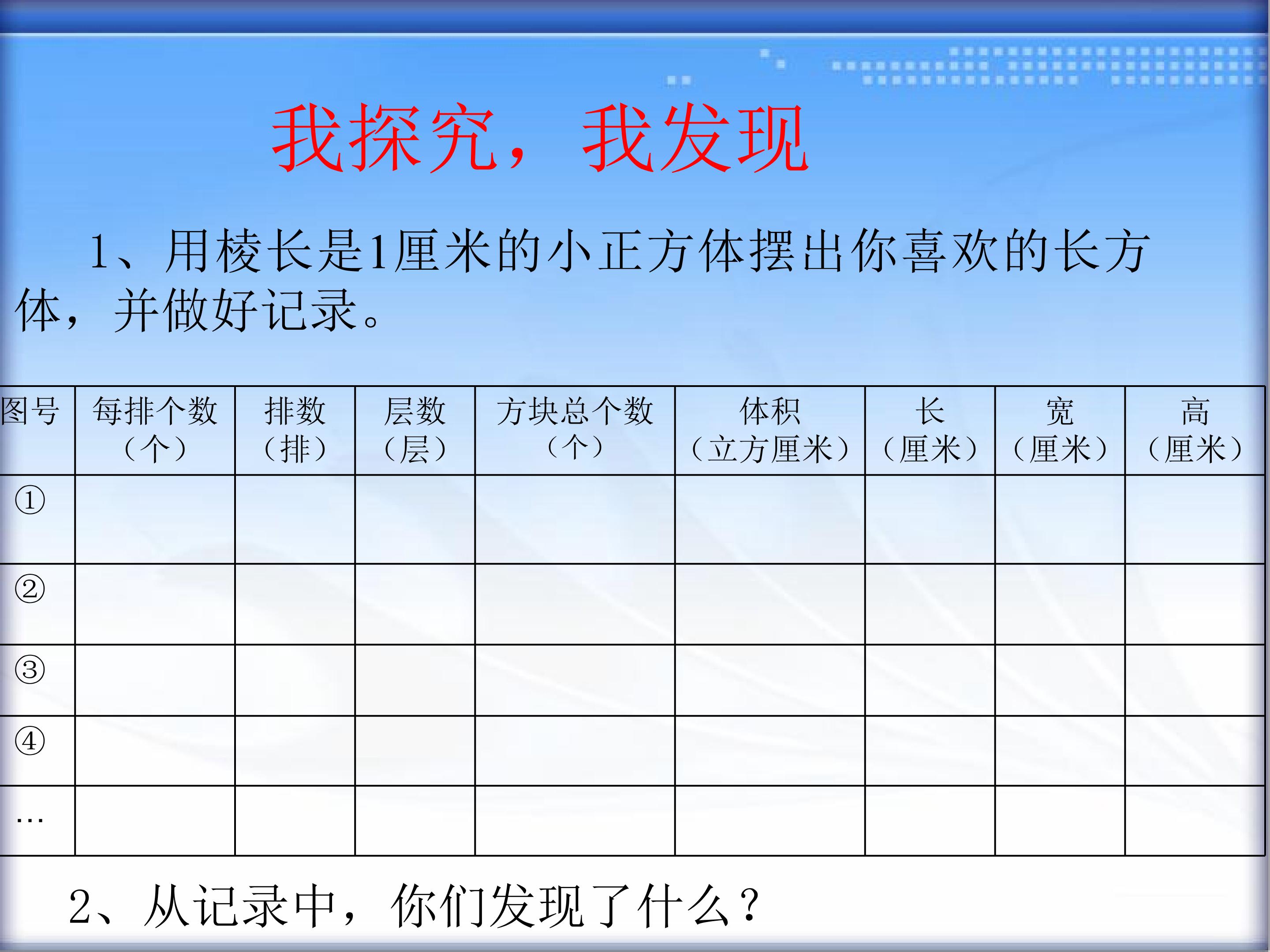 我探究，我发现

1、用棱长是1厘米的小正方体摆出你喜欢的长方体，并做好记录。

| 图号 | 每排个数（个） | 排数（排） | 层数（层） | 方块总个数（个） | 体积（立方厘米） | 长（厘米） | 宽（厘米） | 高（厘米） |
|---|---|---|---|---|---|---|---|---|
| ① | | | | | | | | |
| ② | | | | | | | | |
| ③ | | | | | | | | |
| ④ | | | | | | | | |
| … | | | | | | | | |

2、从记录中，你们发现了什么？